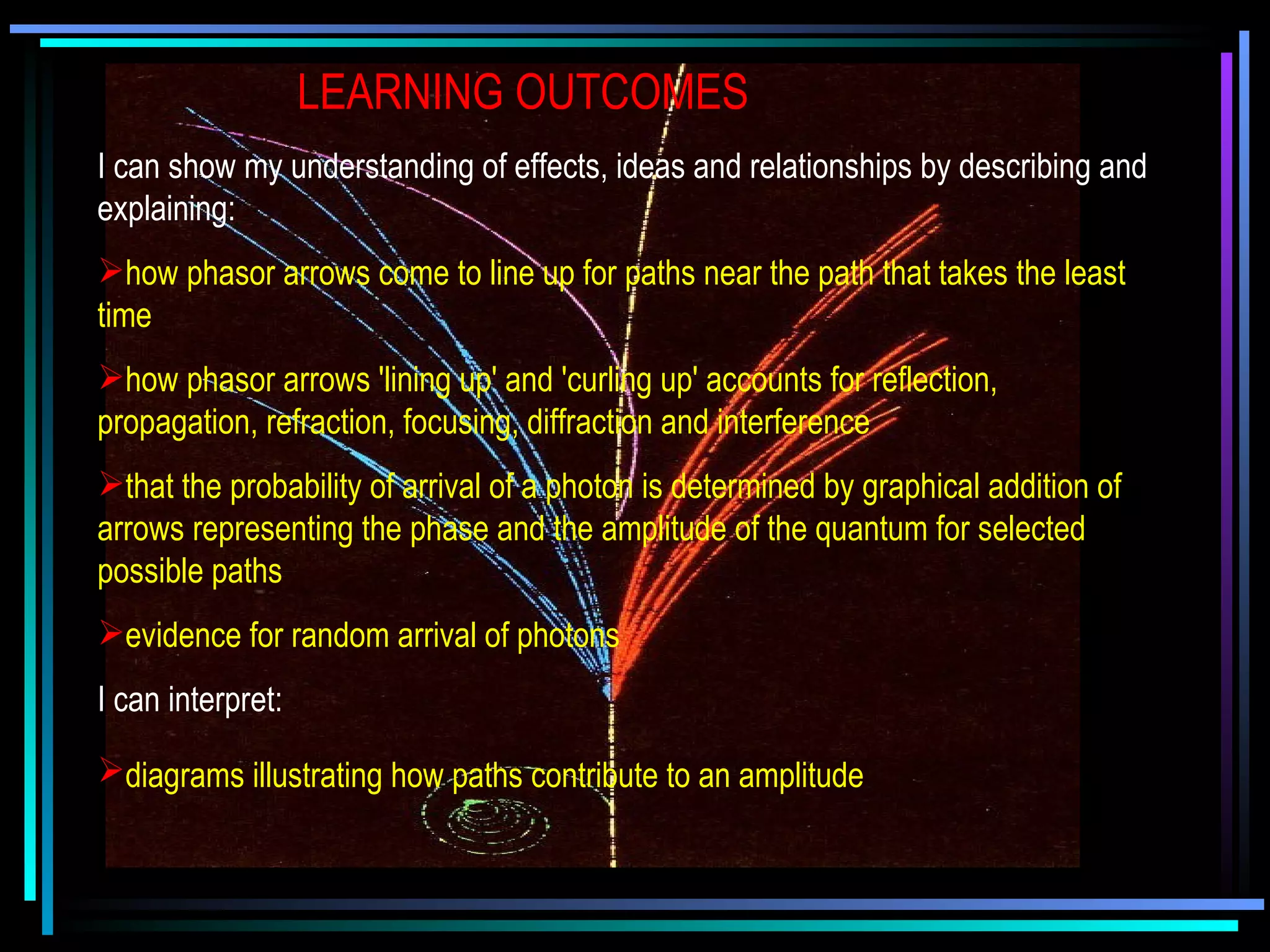 LEARNING OUTCOMES

I can show my understanding of effects, ideas and relationships by describing and explaining:

➢how phasor arrows come to line up for paths near the path that takes the least time

➢how phasor arrows 'lining up' and 'curling up' accounts for reflection, propagation, refraction, focusing, diffraction and interference

➢that the probability of arrival of a photon is determined by graphical addition of arrows representing the phase and the amplitude of the quantum for selected possible paths

➢evidence for random arrival of photons

I can interpret:

➢diagrams illustrating how paths contribute to an amplitude